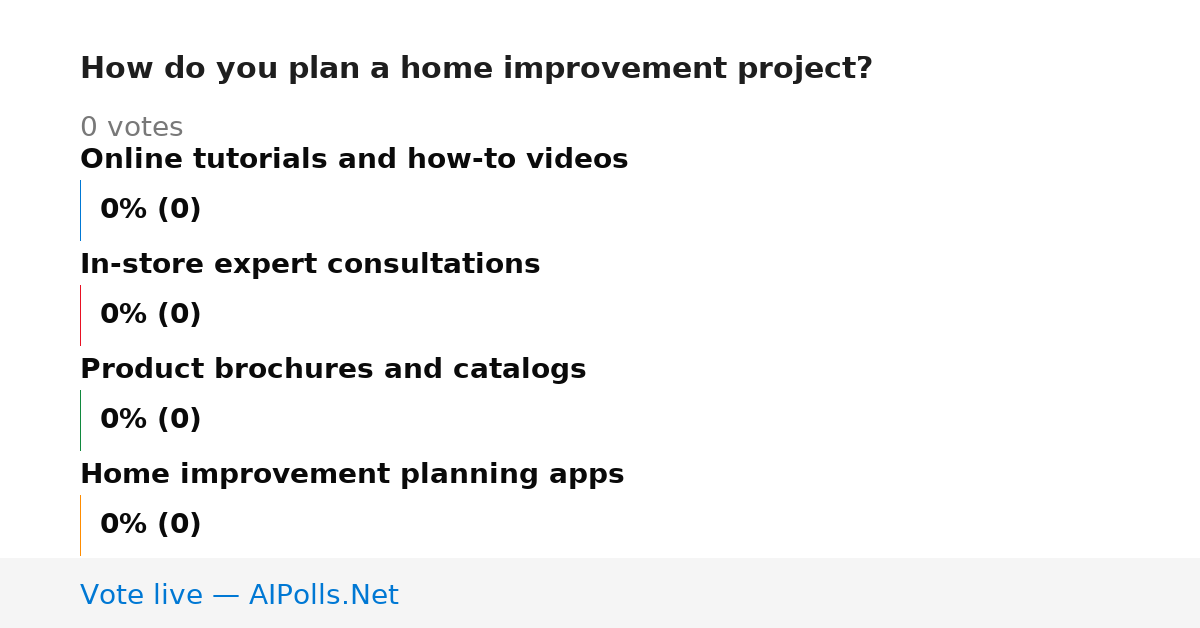 How do you plan a home improvement project?

0 votes

Online tutorials and how-to videos

0% (0)

In-store expert consultations

0% (0)

Product brochures and catalogs

0% (0)

Home improvement planning apps

0% (0)

Vote live — AIPolls.Net